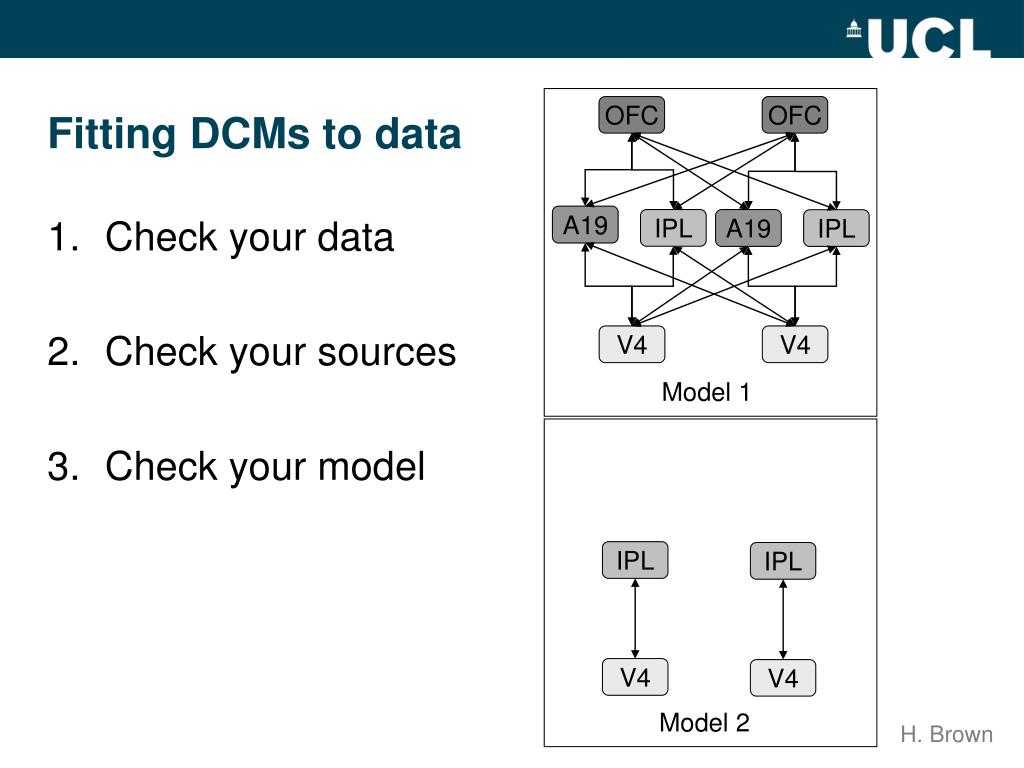 UCL

Fitting DCMs to data

1. Check your data

2. Check your sources

3. Check your model

OFC OFC

A19 IPL A19 IPL

V4 V4

Model 1

IPL IPL

V4 V4

Model 2

H. Brown